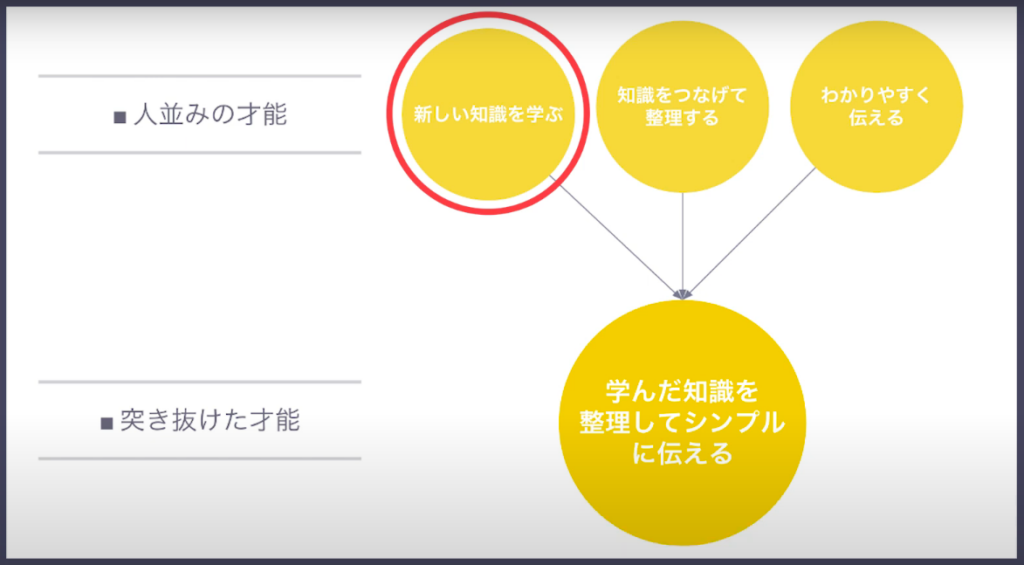 ■ 人並みの才能

新しい知識を学ぶ

知識をつなげて整理する

わかりやすく伝える

■ 突き抜けた才能

学んだ知識を整理してシンプルに伝える